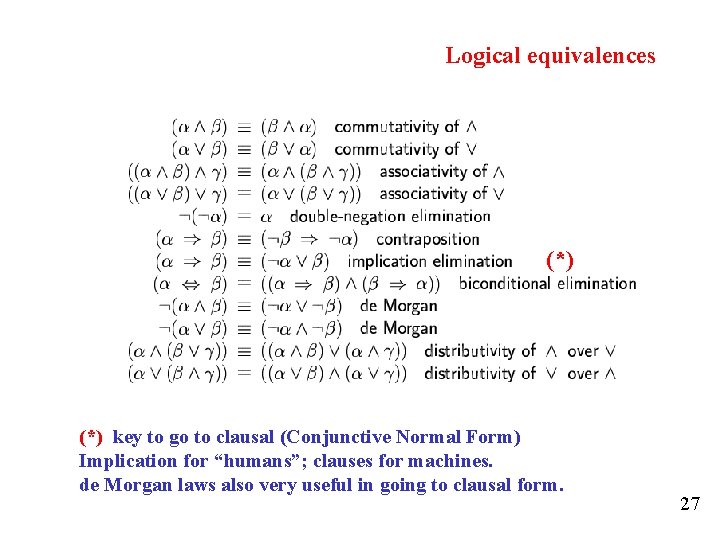 Logical equivalences

$(\alpha \wedge \beta) \equiv (\beta \wedge \alpha)$ commutativity of $\wedge$
$(\alpha \vee \beta) \equiv (\beta \vee \alpha)$ commutativity of $\vee$
$((\alpha \wedge \beta) \wedge \gamma) \equiv (\alpha \wedge (\beta \wedge \gamma))$ associativity of $\wedge$
$((\alpha \vee \beta) \vee \gamma) \equiv (\alpha \vee (\beta \vee \gamma))$ associativity of $\vee$
$\neg(\neg\alpha) \equiv \alpha$ double-negation elimination
$(\alpha \Rightarrow \beta) \equiv (\neg\beta \Rightarrow \neg\alpha)$ contraposition
$(\alpha \Rightarrow \beta) \equiv (\neg\alpha \vee \beta)$ implication elimination (*)
$(\alpha \Leftrightarrow \beta) \equiv ((\alpha \Rightarrow \beta) \wedge (\beta \Rightarrow \alpha))$ biconditional elimination
$\neg(\alpha \wedge \beta) \equiv (\neg\alpha \vee \neg\beta)$ de Morgan
$\neg(\alpha \vee \beta) \equiv (\neg\alpha \wedge \neg\beta)$ de Morgan
$(\alpha \wedge (\beta \vee \gamma)) \equiv ((\alpha \wedge \beta) \vee (\alpha \wedge \gamma))$ distributivity of $\wedge$ over $\vee$
$(\alpha \vee (\beta \wedge \gamma)) \equiv ((\alpha \vee \beta) \wedge (\alpha \vee \gamma))$ distributivity of $\vee$ over $\wedge$

(*) key to go to clausal (Conjunctive Normal Form)
Implication for “humans”; clauses for machines.
de Morgan laws also very useful in going to clausal form.

27